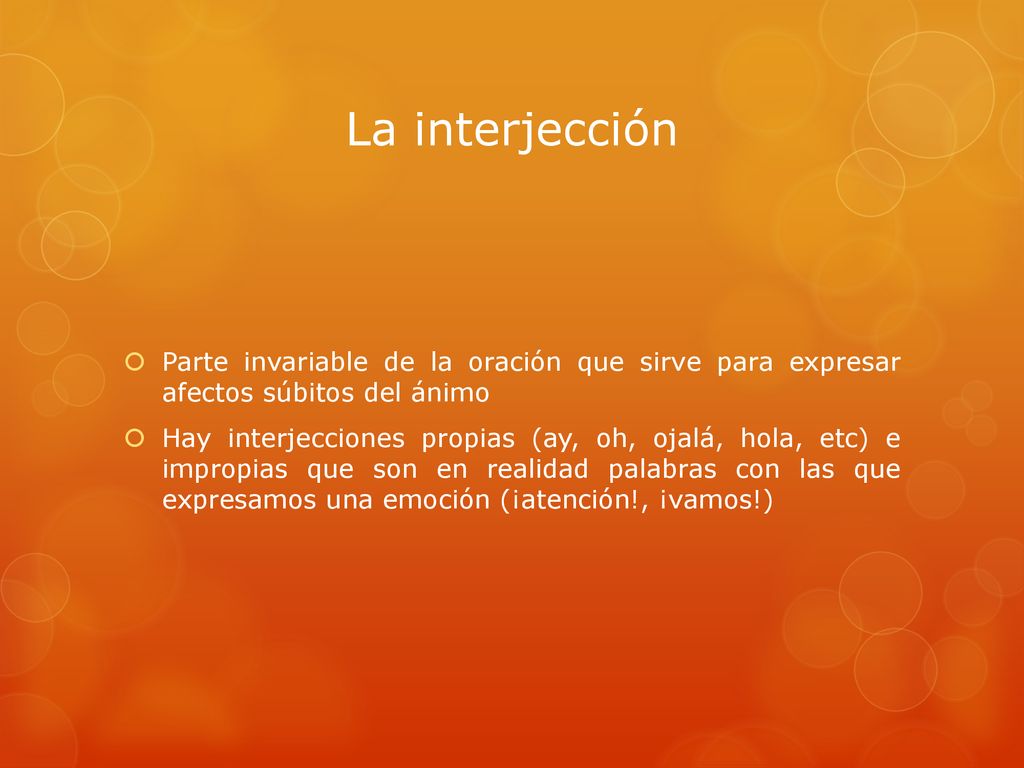 La interjección

Parte invariable de la oración que sirve para expresar afectos súbitos del ánimo

Hay interjecciones propias (ay, oh, ojalá, hola, etc) e impropias que son en realidad palabras con las que expresamos una emoción (¡atención!, ¡vamos!)